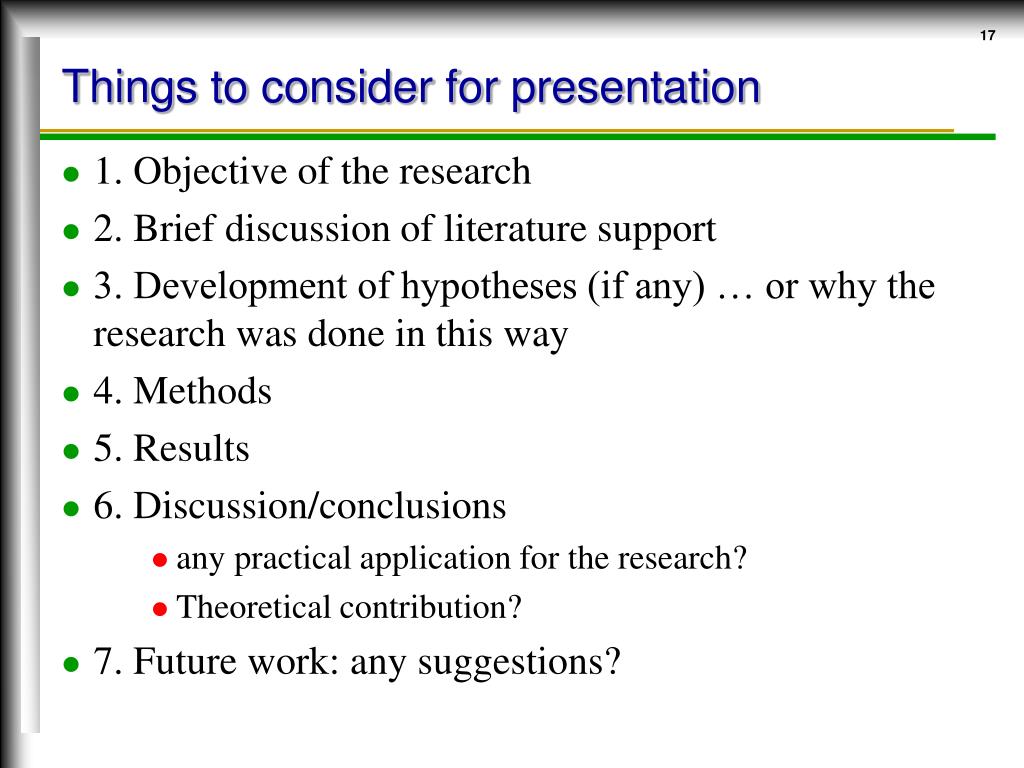 17

Things to consider for presentation

- 1. Objective of the research
- 2. Brief discussion of literature support
- 3. Development of hypotheses (if any) … or why the research was done in this way
- 4. Methods
- 5. Results
- 6. Discussion/conclusions
  - any practical application for the research?
  - Theoretical contribution?
- 7. Future work: any suggestions?